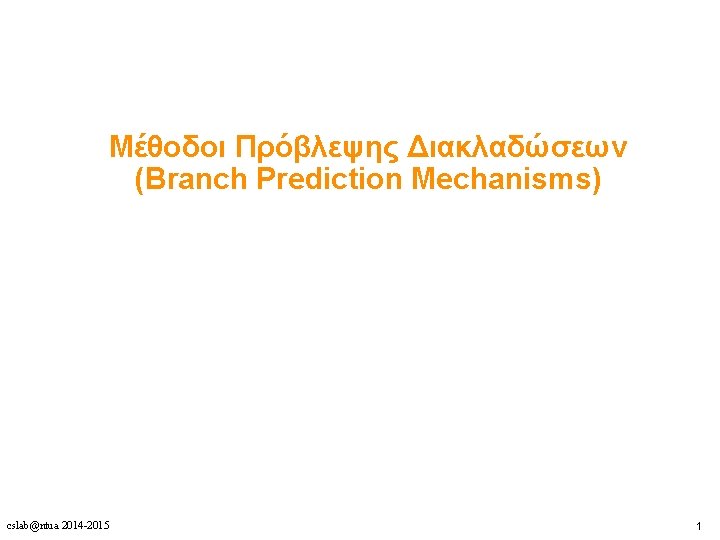 Μέθοδοι Πρόβλεψης Διακλαδώσεων
(Branch Prediction Mechanisms)

cslab@ntua 2014-2015

1